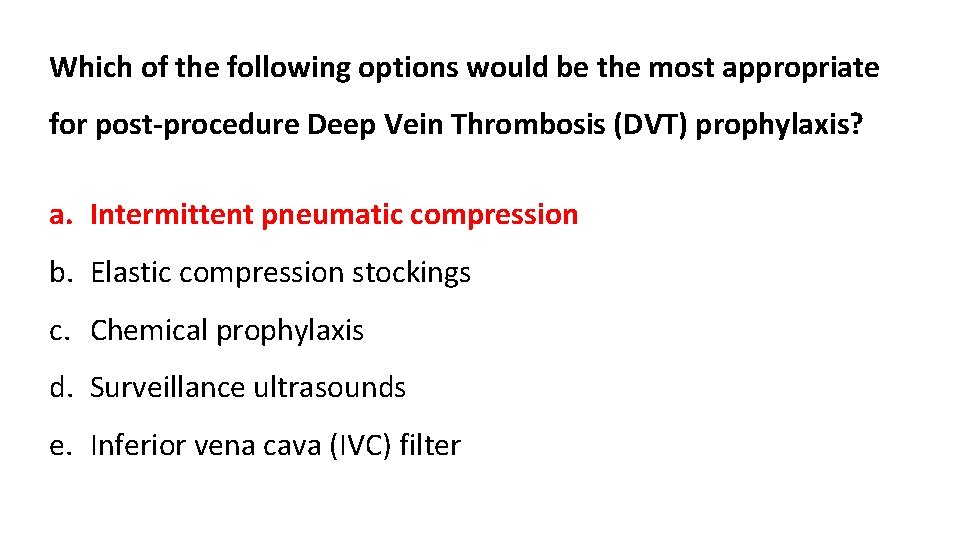 Which of the following options would be the most appropriate for post-procedure Deep Vein Thrombosis (DVT) prophylaxis?

a. Intermittent pneumatic compression
b. Elastic compression stockings
c. Chemical prophylaxis
d. Surveillance ultrasounds
e. Inferior vena cava (IVC) filter